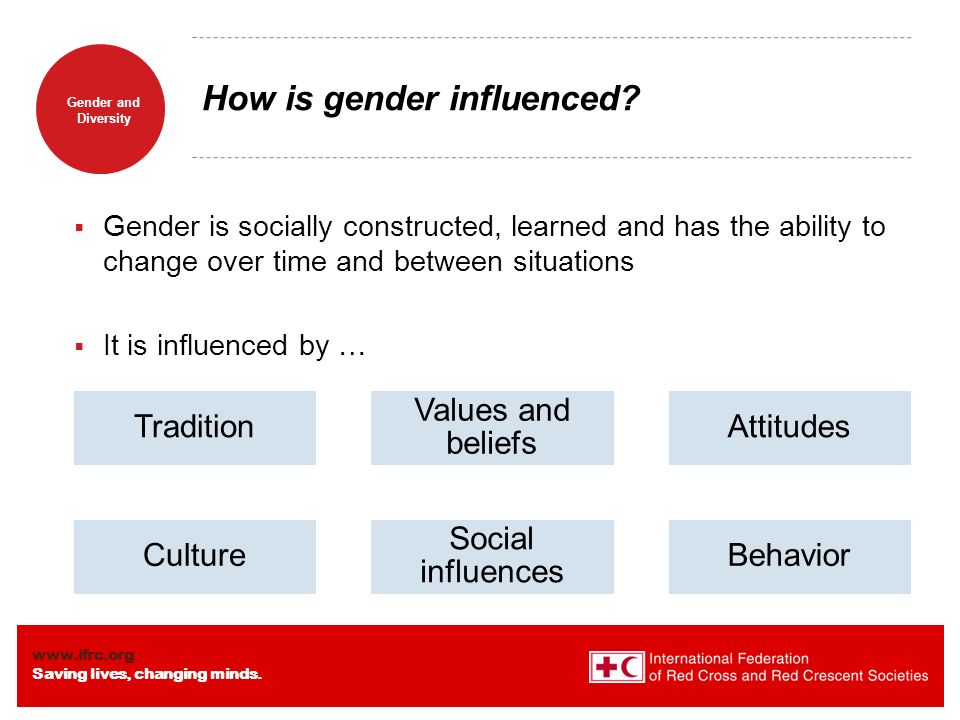 Gender and Diversity

How is gender influenced?

▪ Gender is socially constructed, learned and has the ability to change over time and between situations

▪ It is influenced by …

Tradition

Values and beliefs

Attitudes

Culture

Social influences

Behavior

www.ifrc.org
Saving lives, changing minds.

International Federation of Red Cross and Red Crescent Societies